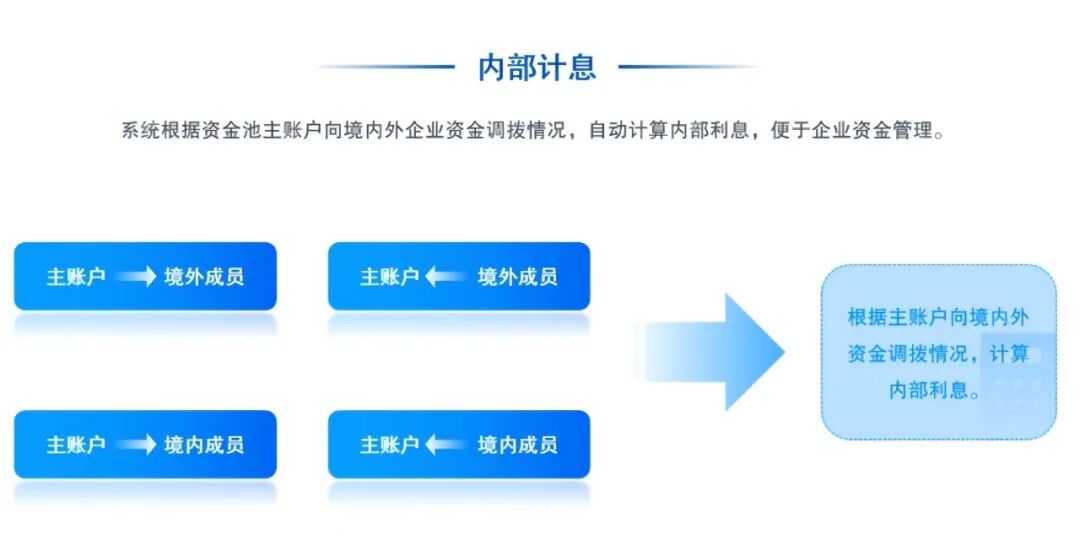 内部计息

系统根据资金池主账户向境内外企业资金调拨情况，自动计算内部利息，便于企业资金管理。

主账户 境外成员

主账户 境外成员

主账户 境内成员

主账户 境内成员

根据主账户向境内外资金调拨情况，计算内部利息。